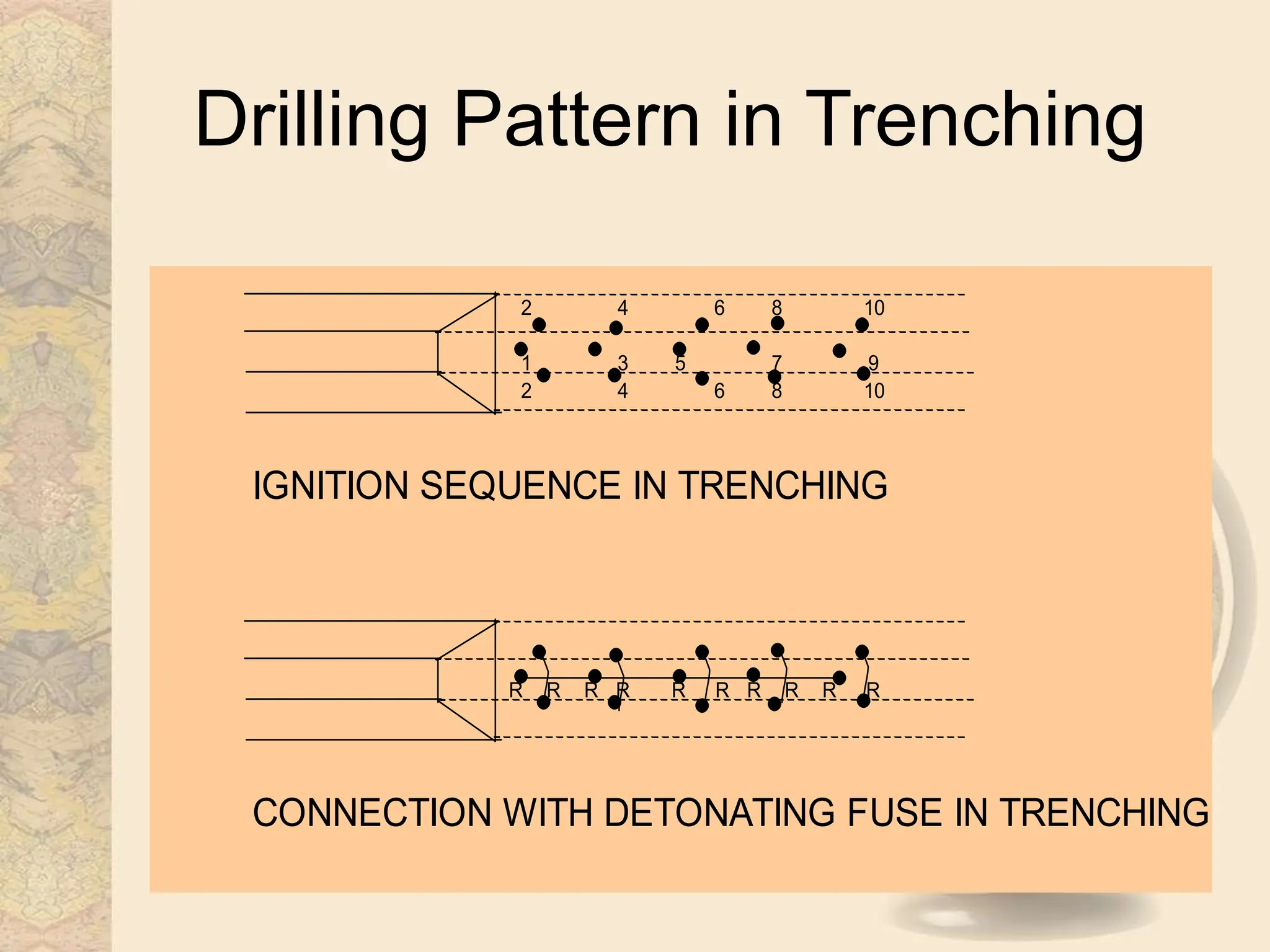 Drilling Pattern in Trenching

2 4 6 8 10
1 3 5 7 9
2 4 6 8 10

IGNITION SEQUENCE IN TRENCHING

R R R R R R R R R R

CONNECTION WITH DETONATING FUSE IN TRENCHING